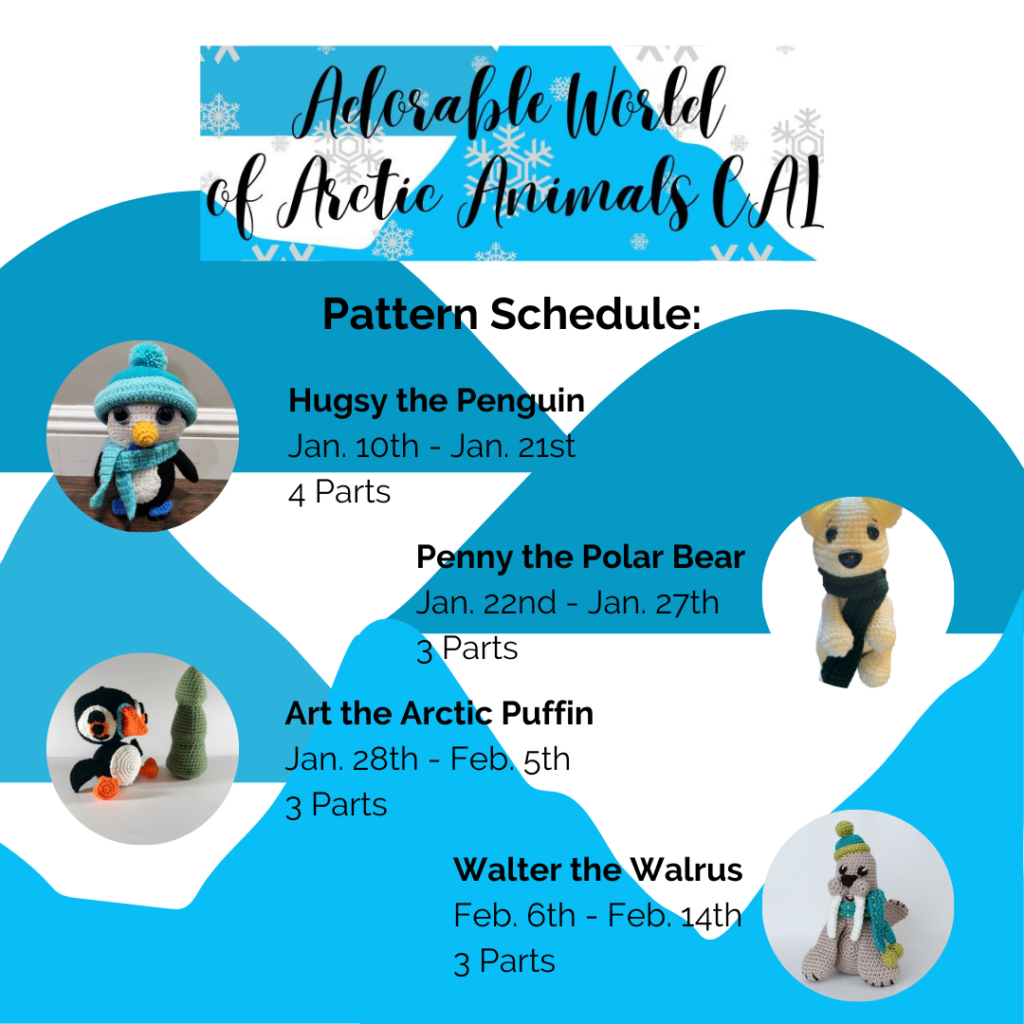 Adorable World of Arctic Animals CAL

Pattern Schedule:

Hugsy the Penguin
Jan. 10th - Jan. 21st
4 Parts

Penny the Polar Bear
Jan. 22nd - Jan. 27th
3 Parts

Art the Arctic Puffin
Jan. 28th - Feb. 5th
3 Parts

Walter the Walrus
Feb. 6th - Feb. 14th
3 Parts